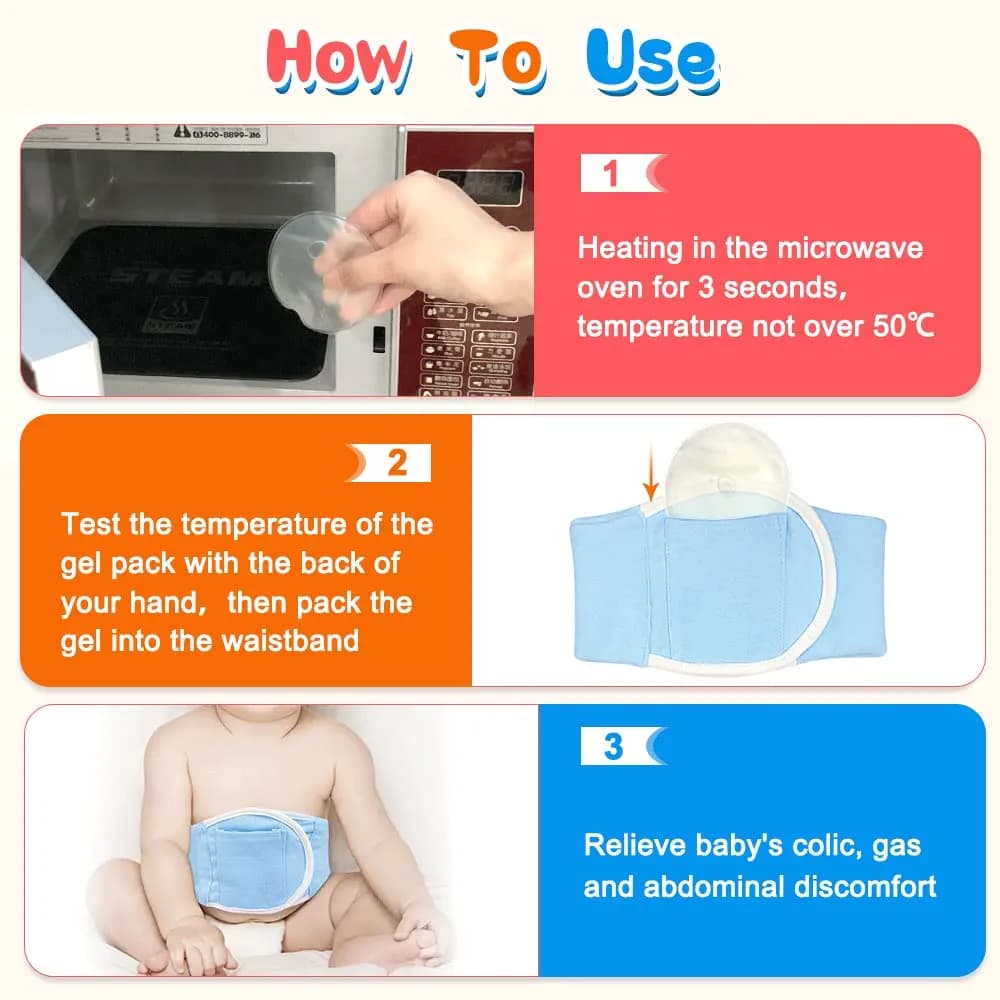 How To Use

400-8899-316

STEAM

1

Heating in the microwave oven for 3 seconds, temperature not over 50℃

2

Test the temperature of the gel pack with the back of your hand, then pack the gel into the waistband

3

Relieve baby's colic, gas and abdominal discomfort